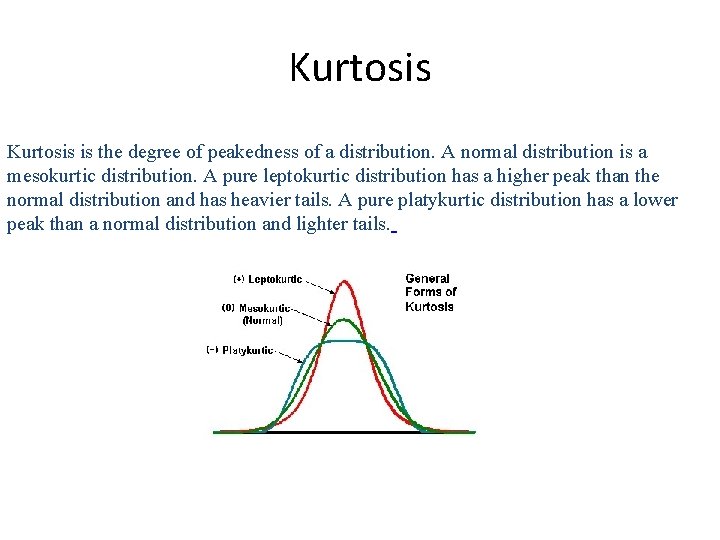 Kurtosis

Kurtosis is the degree of peakedness of a distribution. A normal distribution is a mesokurtic distribution. A pure leptokurtic distribution has a higher peak than the normal distribution and has heavier tails. A pure platykurtic distribution has a lower peak than a normal distribution and lighter tails.

(+) Leptokurtic

(0) Mesokurtic (Normal)

(−) Platykurtic

General Forms of Kurtosis